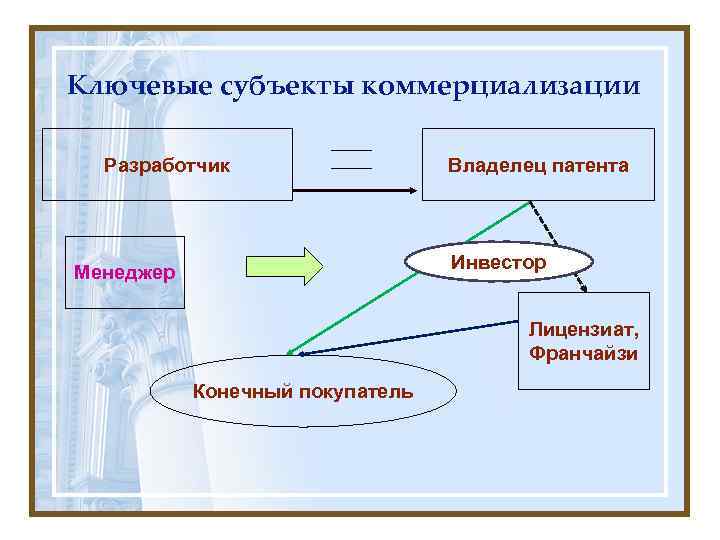 Ключевые субъекты коммерциализации

Разработчик

Владелец патента

Менеджер

Инвестор

Лицензиат, Франчайзи

Конечный покупатель